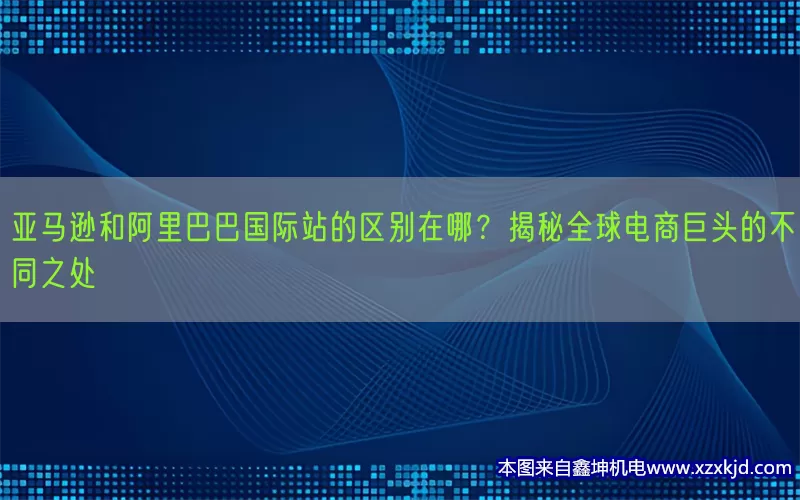 亚马逊和阿里巴巴国际站的区别在哪？揭秘全球电商巨头的不同之处

本图来自鑫坤机电www.xzxkjd.com